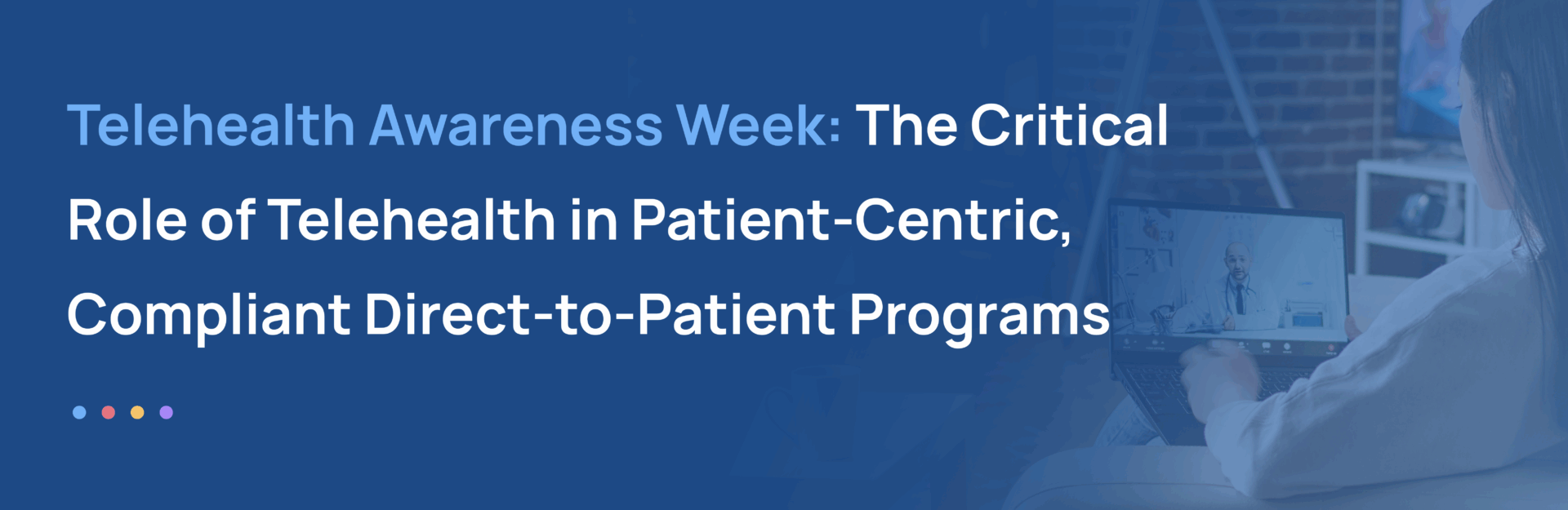 Telehealth Awareness Week: The Critical Role of Telehealth in Patient-Centric, Compliant Direct-to-Patient Programs